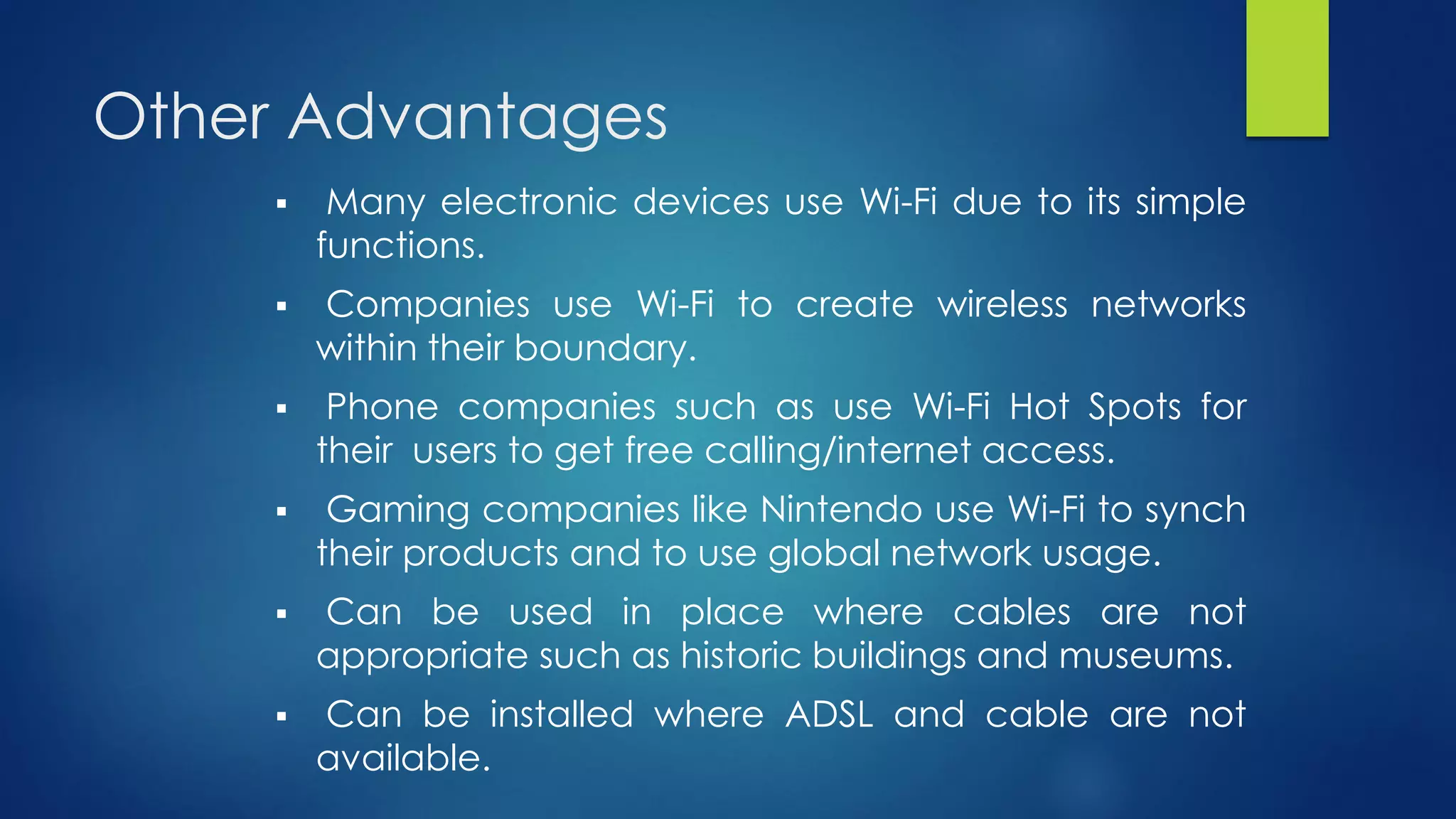 Other Advantages

▪ Many electronic devices use Wi-Fi due to its simple functions.

▪ Companies use Wi-Fi to create wireless networks within their boundary.

▪ Phone companies such as use Wi-Fi Hot Spots for their users to get free calling/internet access.

▪ Gaming companies like Nintendo use Wi-Fi to synch their products and to use global network usage.

▪ Can be used in place where cables are not appropriate such as historic buildings and museums.

▪ Can be installed where ADSL and cable are not available.